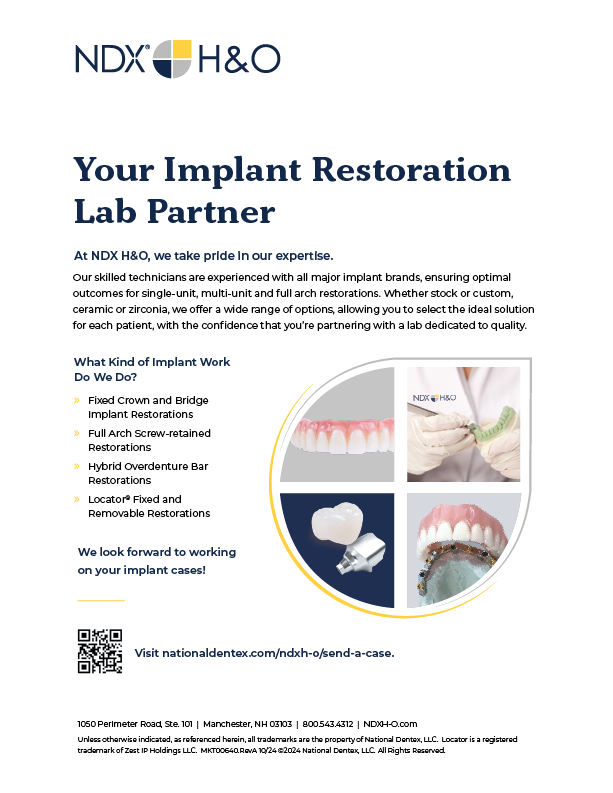 NDX® H&O

Your Implant Restoration Lab Partner

At NDX H&O, we take pride in our expertise.

Our skilled technicians are experienced with all major implant brands, ensuring optimal outcomes for single-unit, multi-unit and full arch restorations. Whether stock or custom, ceramic or zirconia, we offer a wide range of options, allowing you to select the ideal solution for each patient, with the confidence that you're partnering with a lab dedicated to quality.

What Kind of Implant Work Do We Do?

» Fixed Crown and Bridge Implant Restorations

» Full Arch Screw-retained Restorations

» Hybrid Overdenture Bar Restorations

» Locator® Fixed and Removable Restorations

We look forward to working on your implant cases!

NDX H&O

Visit nationaldentex.com/ndxh-o/send-a-case.

1050 Perimeter Road, Ste. 101 | Manchester, NH 03103 | 800.543.4312 | NDXH-O.com

Unless otherwise indicated, as referenced herein, all trademarks are the property of National Dentex, LLC. Locator is a registered trademark of Zest IP Holdings LLC. MKT00640.RevA 10/24 ©2024 National Dentex, LLC. All Rights Reserved.